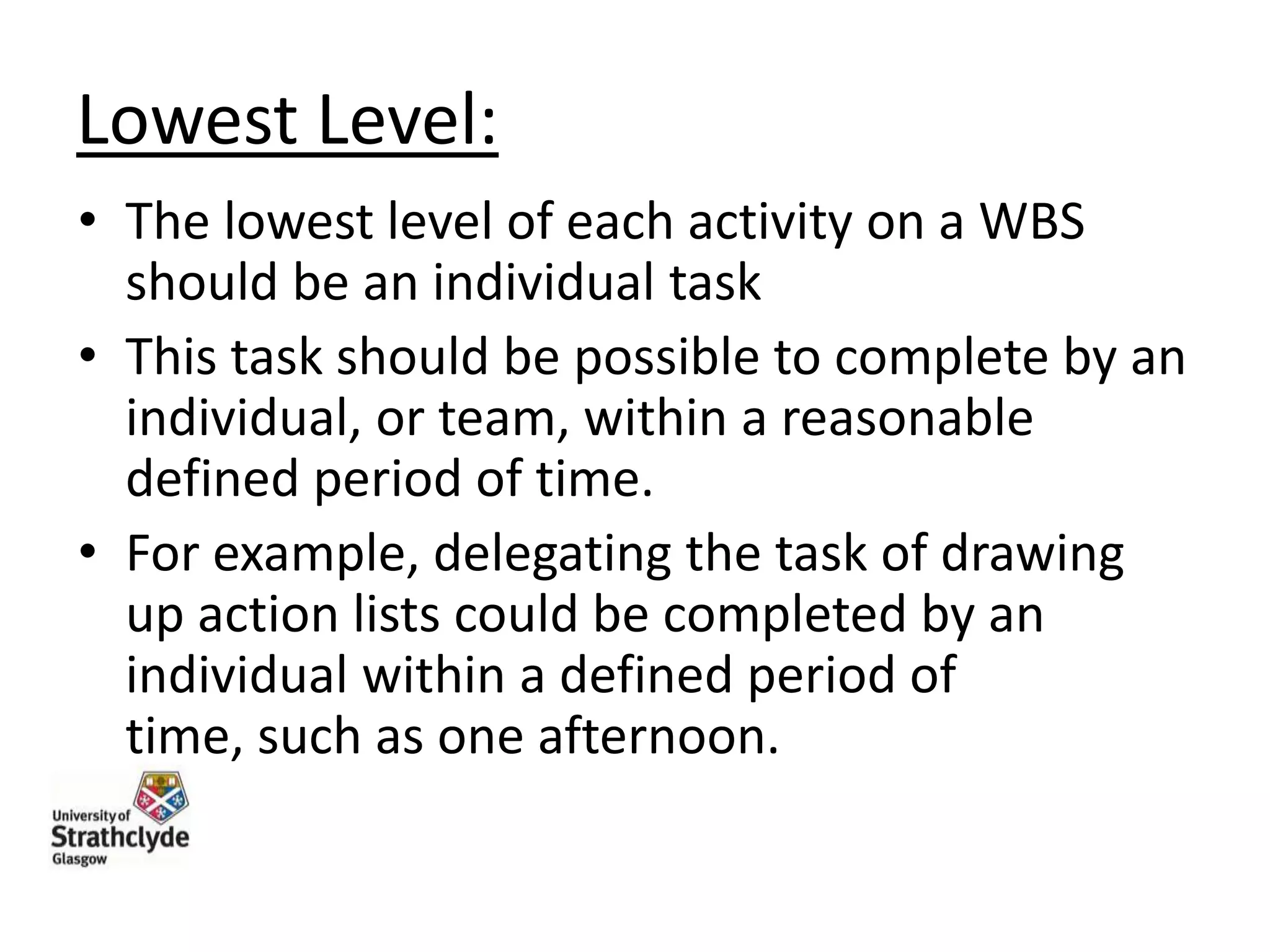 Lowest Level:

• The lowest level of each activity on a WBS should be an individual task
• This task should be possible to complete by an individual, or team, within a reasonable defined period of time.
• For example, delegating the task of drawing up action lists could be completed by an individual within a defined period of time, such as one afternoon.

University of
Strathclyde
Glasgow